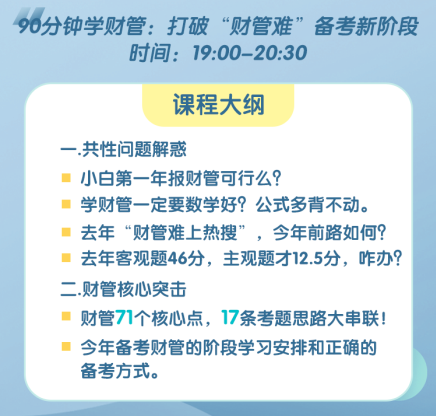 90分钟学财管：打破“财管难”备考新阶段
时间：19:00-20:30

课程大纲

一.共性问题解惑

小白第一年报财管可行么？

学财管一定要数学好？公式多背不动。

去年“财管难上热搜”，今年前路如何？

去年客观题46分，主观题才12.5分，咋办？

二.财管核心突击

财管71个核心点，17条考题思路大串联！

今年备考财管的阶段学习安排和正确的备考方式。